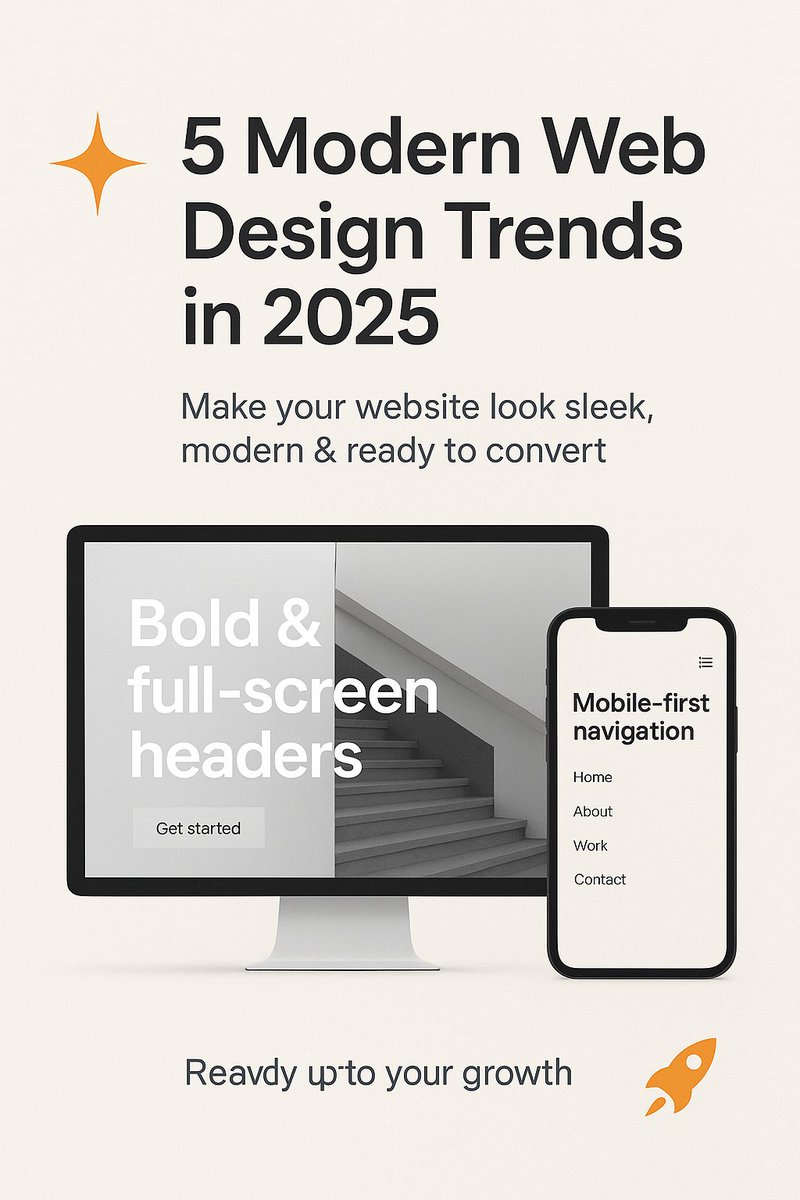 5 Modern Web Design Trends in 2025

Make your website look sleek, modern & ready to convert

Bold & full-screen headers

Get started

Mobile-first navigation

Home

About

Work

Contact

Reavdy up-to your growth